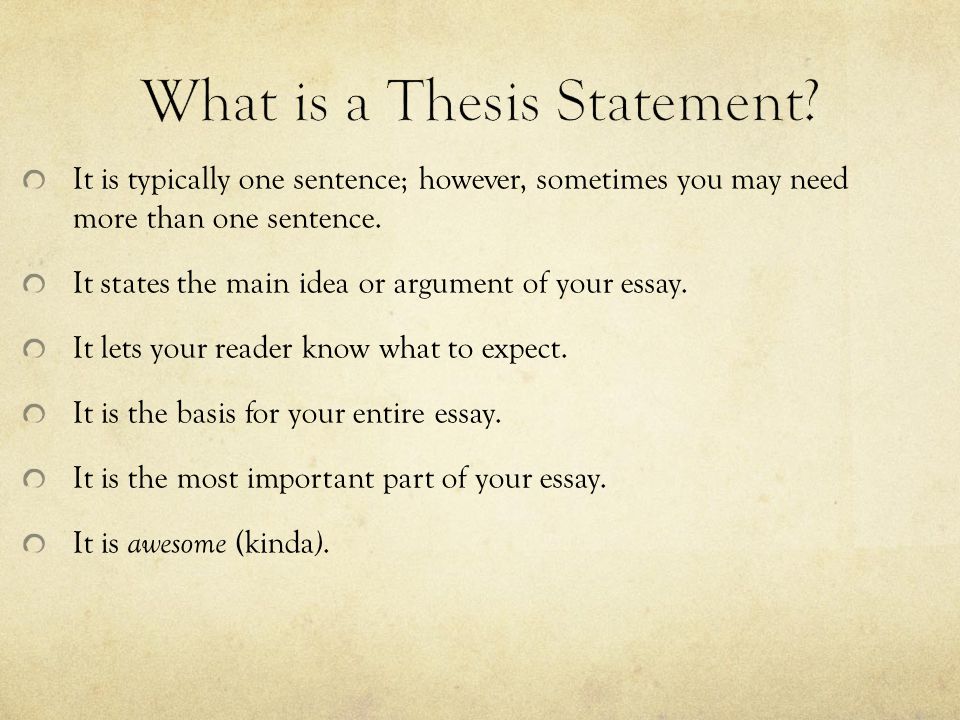 What is a Thesis Statement?

It is typically one sentence; however, sometimes you may need more than one sentence.

It states the main idea or argument of your essay.

It lets your reader know what to expect.

It is the basis for your entire essay.

It is the most important part of your essay.

It is awesome (kinda).